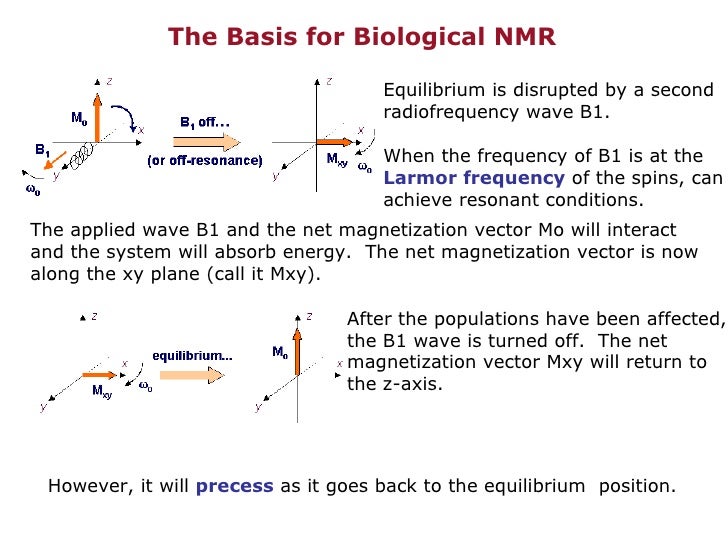 The Basis for Biological NMR

z
$M_o$
x
$B_1$
y
$\omega_o$
$B_1$ off...
(or off-resonance)
z
x
$M_{xy}$
$\omega_o$
y

Equilibrium is disrupted by a second radiofrequency wave B1.

When the frequency of B1 is at the Larmor frequency of the spins, can achieve resonant conditions.

The applied wave B1 and the net magnetization vector Mo will interact and the system will absorb energy. The net magnetization vector is now along the xy plane (call it Mxy).

z
x
$M_{xy}$
$\omega_o$
y
equilibrium...
z
$M_o$
x
y

After the populations have been affected, the B1 wave is turned off. The net magnetization vector Mxy will return to the z-axis.

However, it will precess as it goes back to the equilibrium position.